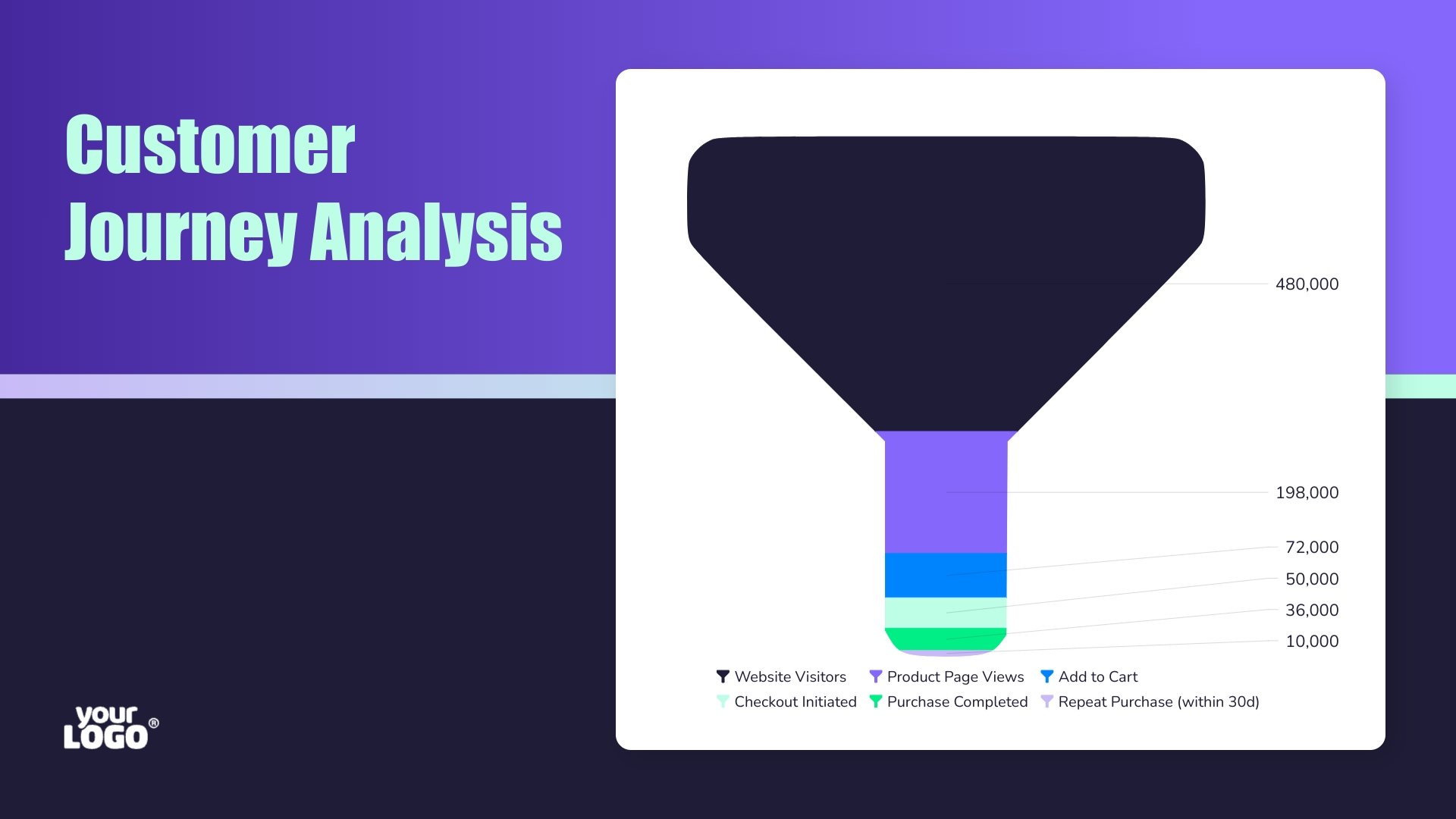 Customer Journey Analysis

480,000
198,000
72,000
50,000
36,000
10,000

Website Visitors
Product Page Views
Add to Cart
Checkout Initiated
Purchase Completed
Repeat Purchase (within 30d)

your LOGO®